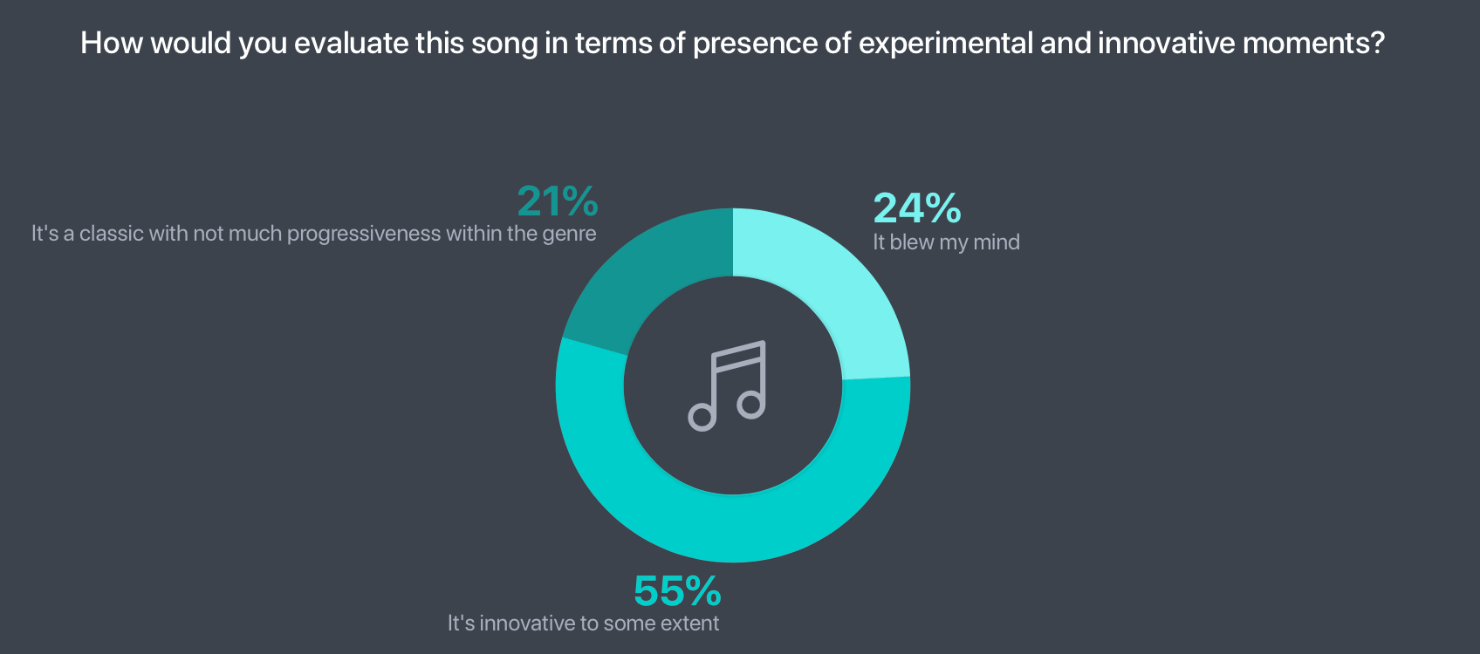 How would you evaluate this song in terms of presence of experimental and innovative moments?

21%
It's a classic with not much progressiveness within the genre

24%
It blew my mind

55%
It's innovative to some extent